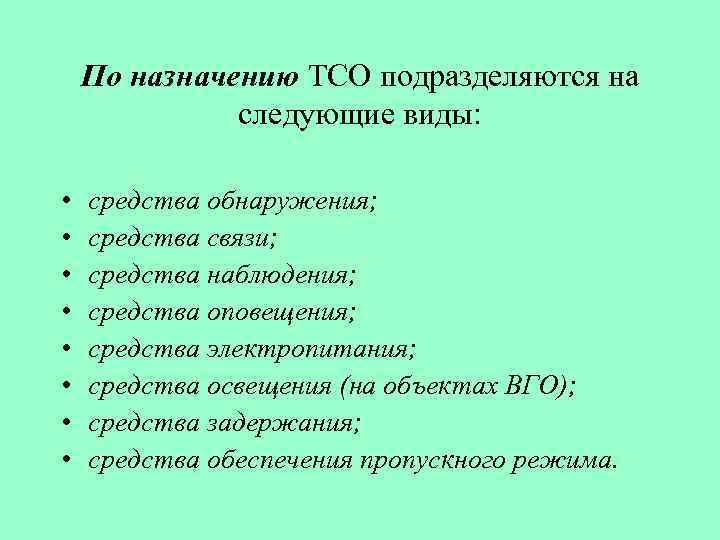 По назначению ТСО подразделяются на следующие виды:

• средства обнаружения;
• средства связи;
• средства наблюдения;
• средства оповещения;
• средства электропитания;
• средства освещения (на объектах ВГО);
• средства задержания;
• средства обеспечения пропускного режима.